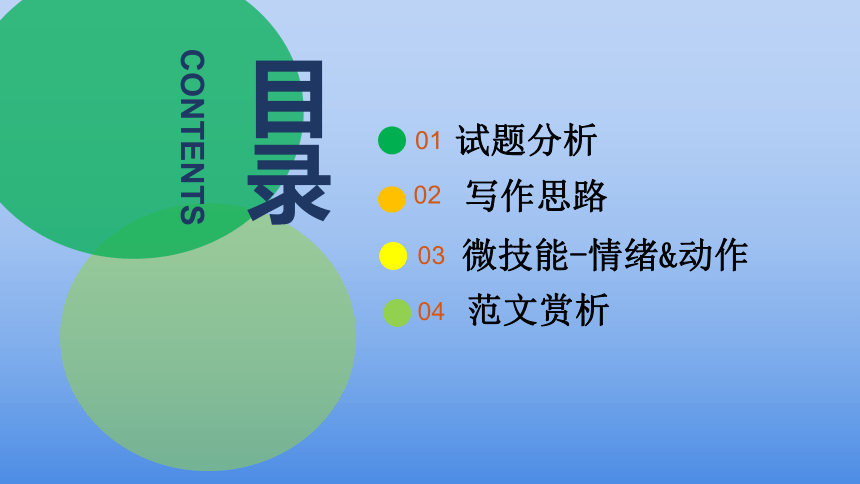 CONTENTS

目录

01 试题分析

02 写作思路

03 微技能-情绪&动作

04 范文赏析